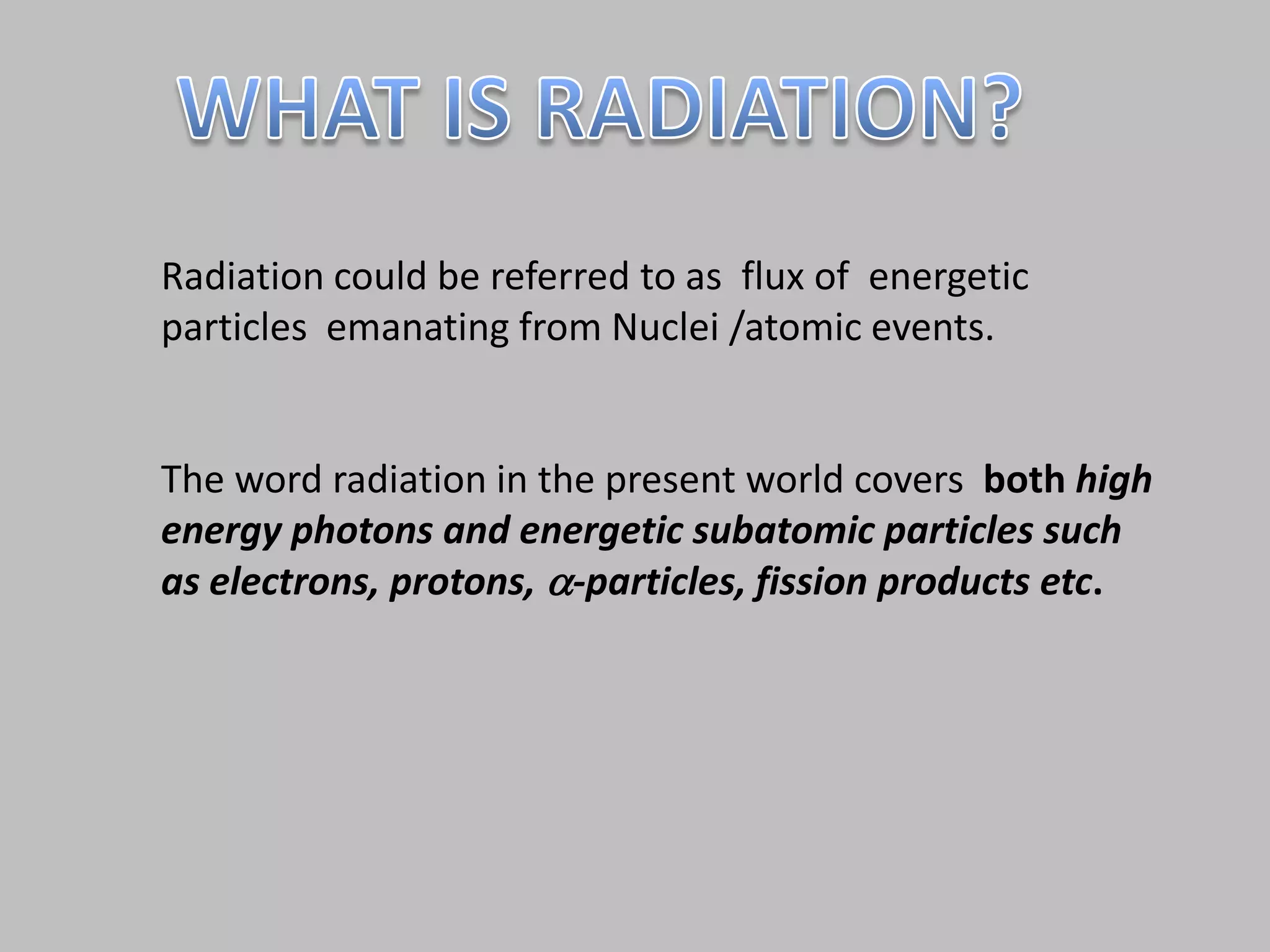 WHAT IS RADIATION?

Radiation could be referred to as flux of energetic particles emanating from Nuclei /atomic events.

The word radiation in the present world covers both high energy photons and energetic subatomic particles such as electrons, protons, $\alpha$-particles, fission products etc.